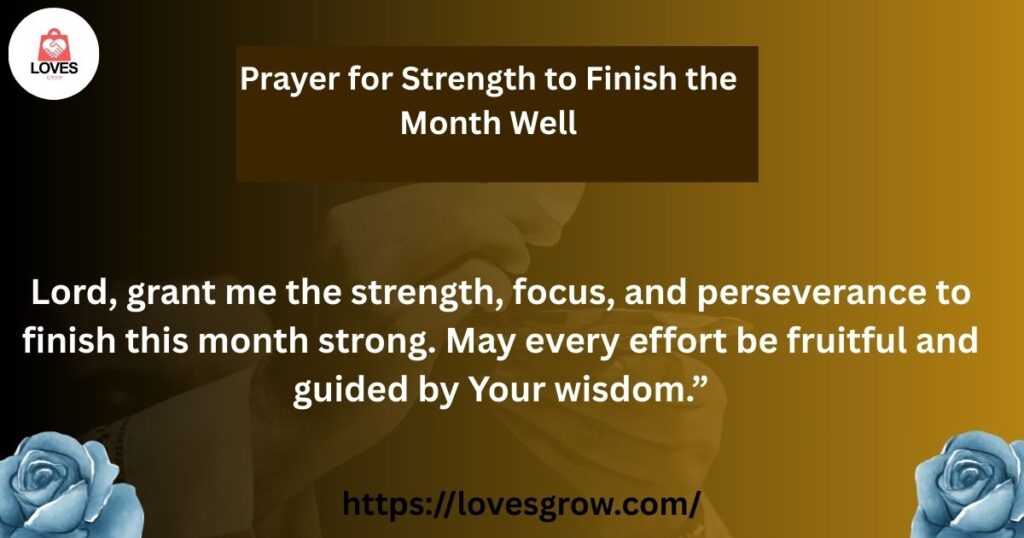 LOVES
GROW

Prayer for Strength to Finish the Month Well

Lord, grant me the strength, focus, and perseverance to finish this month strong. May every effort be fruitful and guided by Your wisdom.”

https://lovesgrow.com/